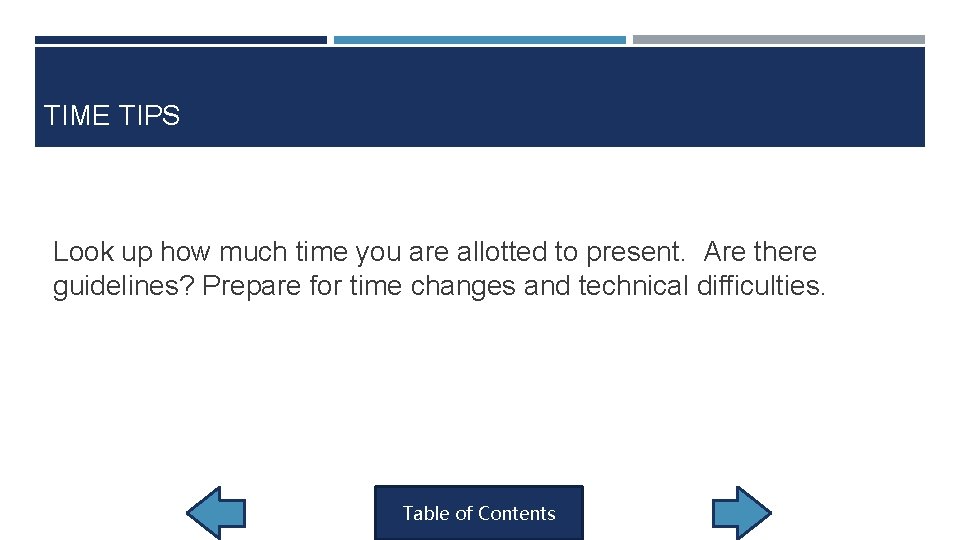 TIME TIPS

Look up how much time you are allotted to present. Are there guidelines? Prepare for time changes and technical difficulties.

Table of Contents